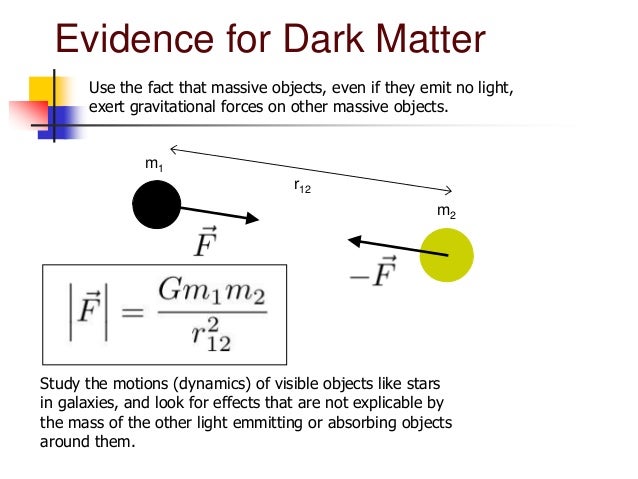 Evidence for Dark Matter

Use the fact that massive objects, even if they emit no light, exert gravitational forces on other massive objects.

$m_1$

$r_{12}$

$m_2$

$\vec{F}$

$-\vec{F}$

$\left|\vec{F}\right| = \frac{Gm_1m_2}{r_{12}^2}$

Study the motions (dynamics) of visible objects like stars in galaxies, and look for effects that are not explicable by the mass of the other light emmitting or absorbing objects around them.